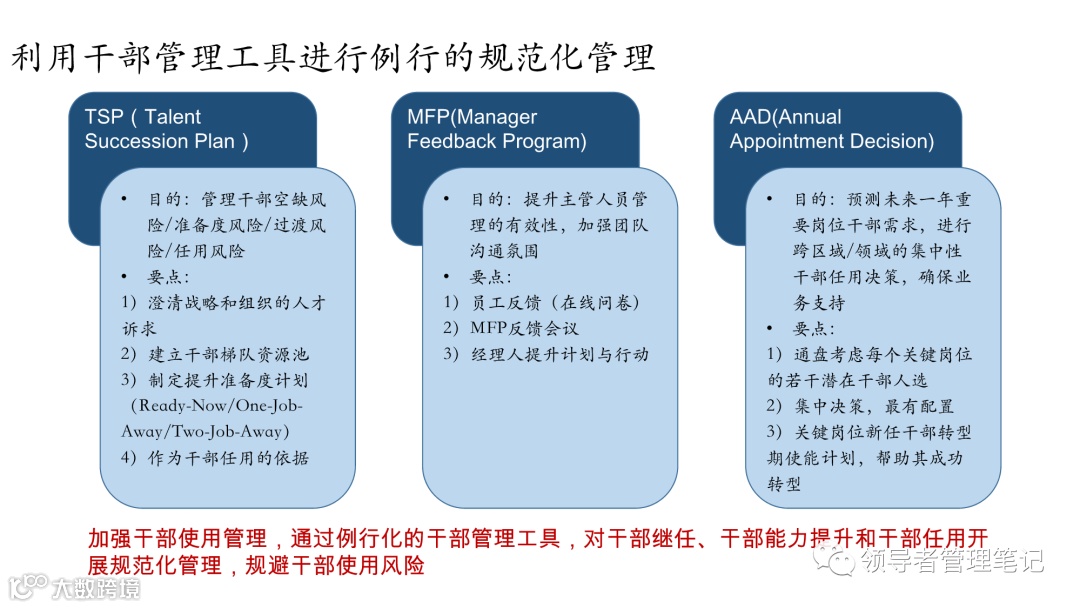 利用干部管理工具进行例行的规范化管理

TSP（Talent Succession Plan）

• 目的：管理干部空缺风险/准备度风险/过渡风险/任用风险
• 要点：
1）澄清战略和组织的人才诉求
2）建立干部梯队资源池
3）制定提升准备度计划（Ready-Now/One-Job-Away/Two-Job-Away）
4）作为干部任用的依据

MFP(Manager Feedback Program)

• 目的：提升主管人员管理的有效性，加强团队沟通氛围
• 要点：
1）员工反馈（在线问卷）
2）MFP反馈会议
3）经理人提升计划与行动

AAD(Annual Appointment Decision)

• 目的：预测未来一年重要岗位干部需求，进行跨区域/领域的集中性干部任用决策，确保业务支持
• 要点：
1）通盘考虑每个关键岗位的若干潜在干部人选
2）集中决策，最有配置
3）关键岗位新任干部转型期使能计划，帮助其成功转型

加强干部使用管理，通过例行化的干部管理工具，对干部继任、干部能力提升和干部任用开展规范化管理，规避干部使用风险

领导者管理笔记

大数跨境